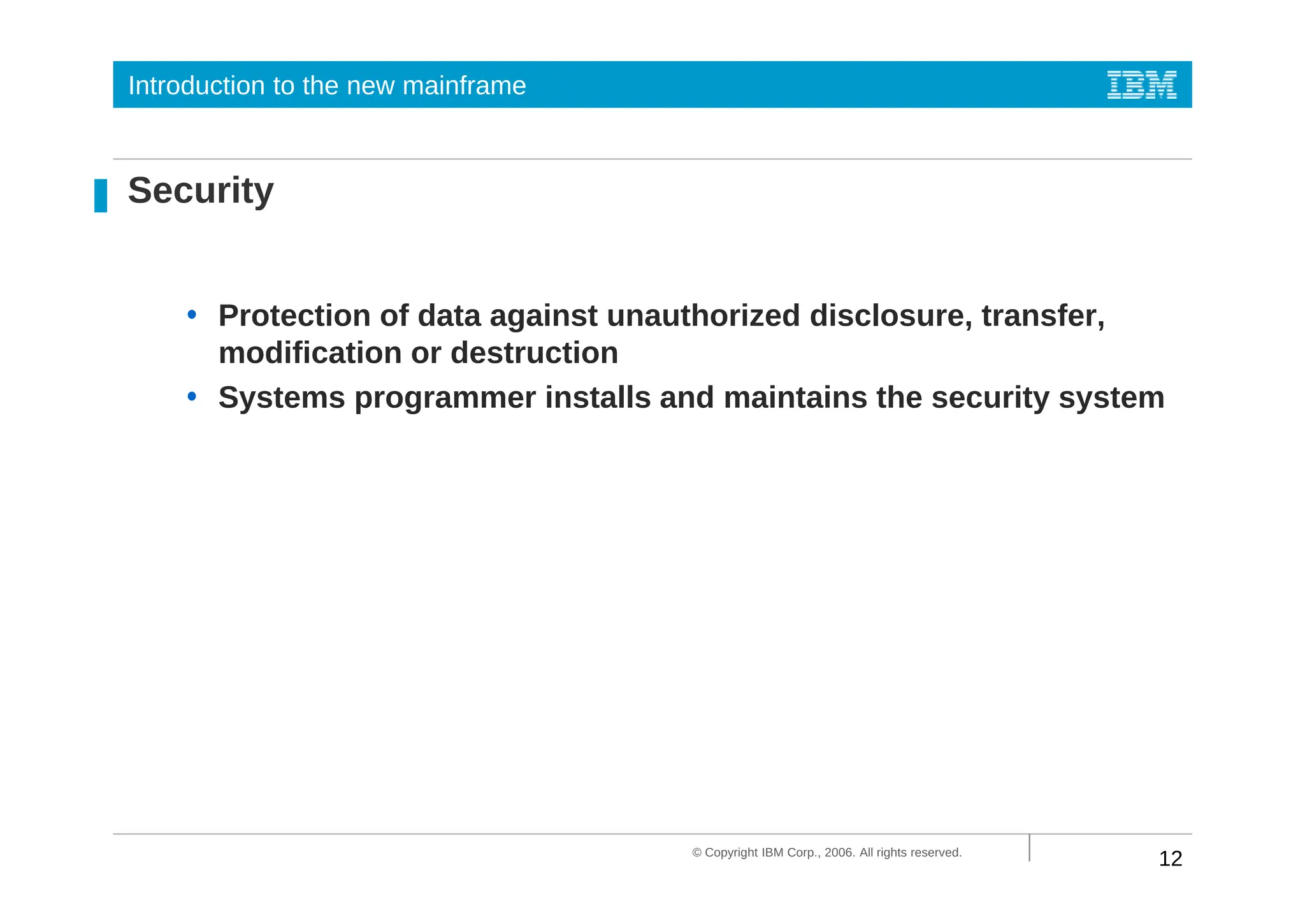 Introduction to the new mainframe

IBM

Security

• Protection of data against unauthorized disclosure, transfer, modification or destruction
• Systems programmer installs and maintains the security system

© Copyright IBM Corp., 2006. All rights reserved.

12